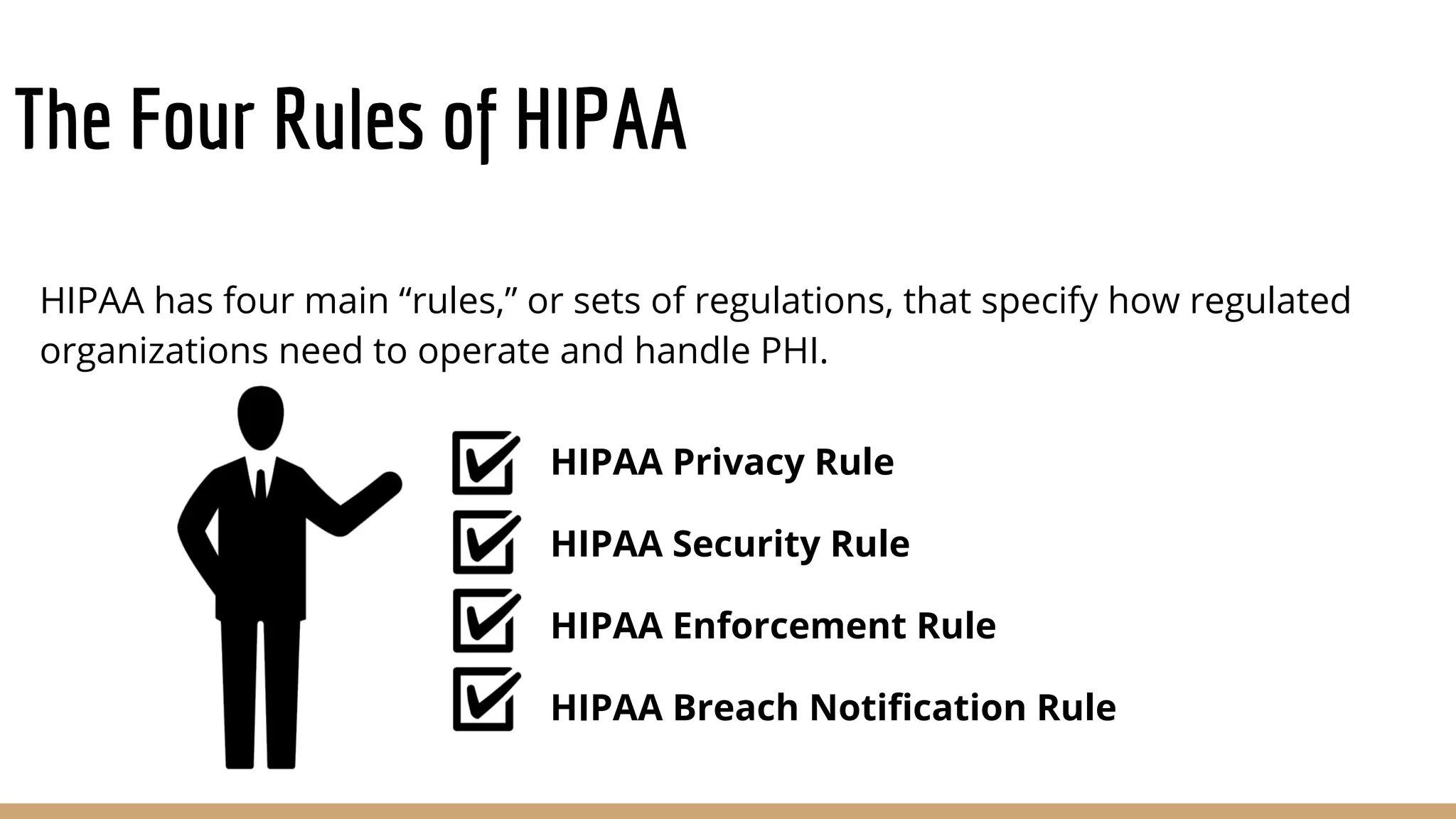 The Four Rules of HIPAA

HIPAA has four main “rules,” or sets of regulations, that specify how regulated organizations need to operate and handle PHI.

HIPAA Privacy Rule

HIPAA Security Rule

HIPAA Enforcement Rule

HIPAA Breach Notification Rule